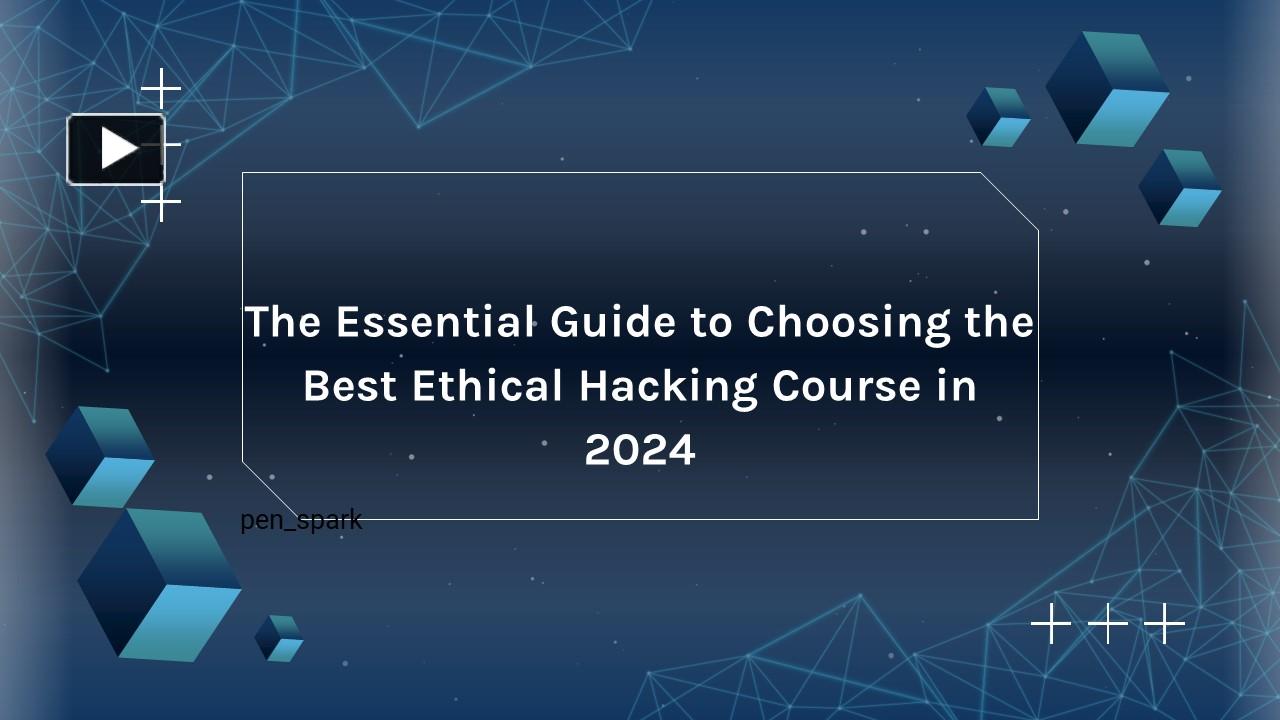 The Essential Guide to Choosing the Best Ethical Hacking Course in 2024

pen_spark